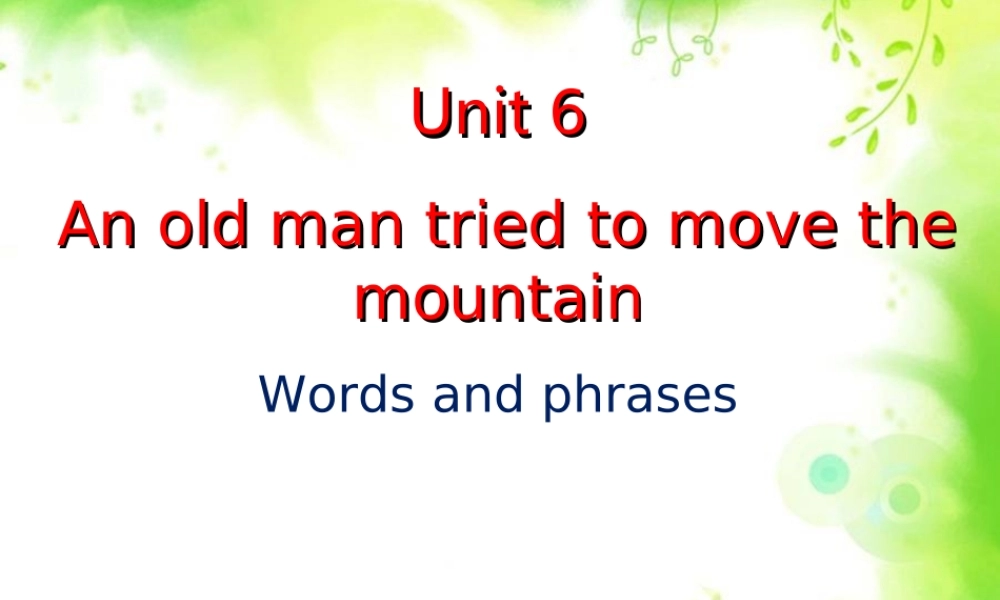 Unit 6

An old man tried to move the mountain

Words and phrases